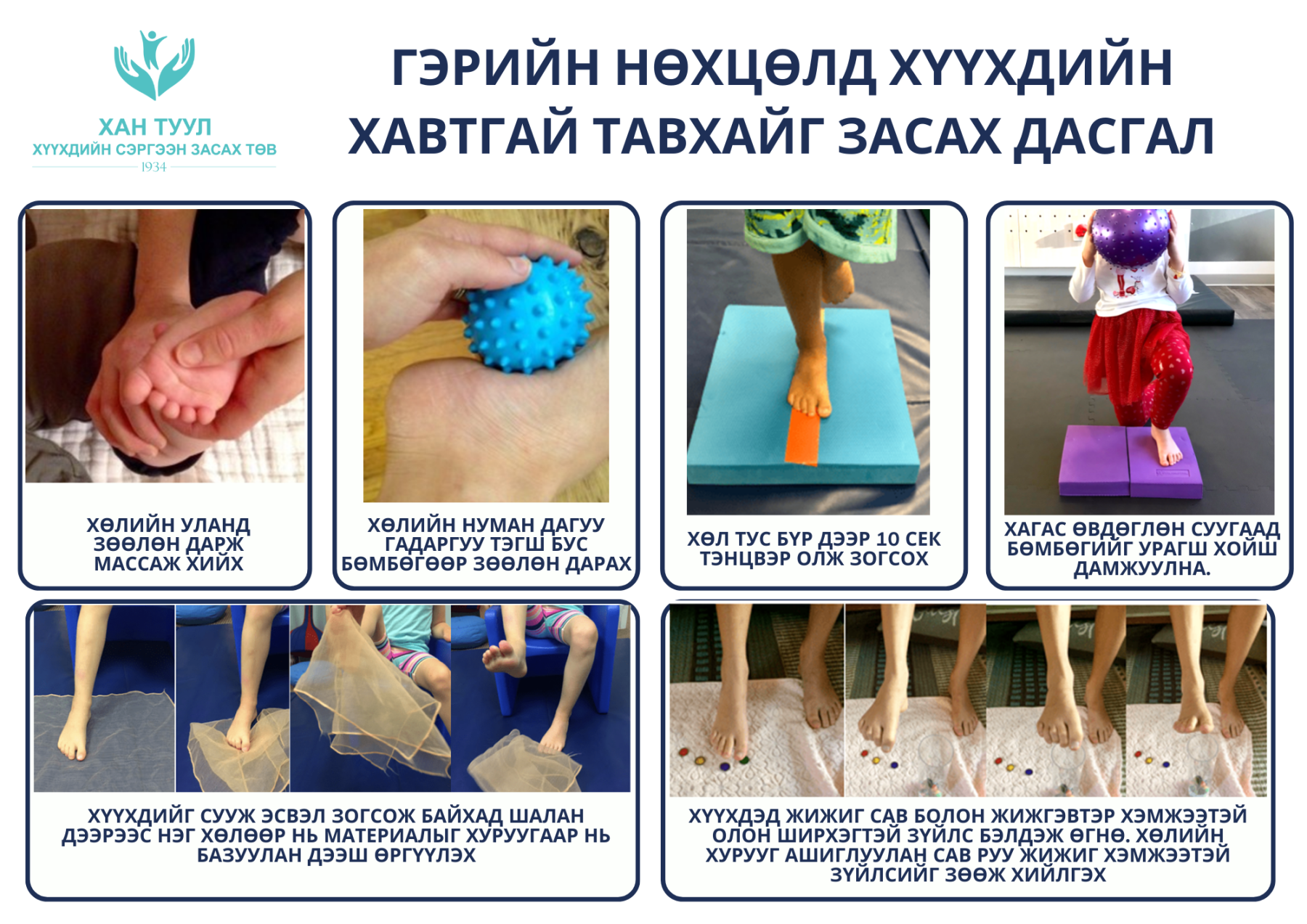 ХАН ТУУЛ
ХҮҮХДИЙН СЭРГЭЭН ЗАСАХ ТӨВ
1934

ГЭРИЙН НӨХЦӨЛД ХҮҮХДИЙН ХАВТГАЙ ТАВХАЙГ ЗАСАХ ДАСГАЛ

ХӨЛИЙН УЛАНД ЗӨӨЛӨН ДАРЖ МАССАЖ ХИЙХ

ХӨЛИЙН НУМАН ДАГУУ ГАДАРГУУ ТЭГШ БУС БӨМБӨГӨӨР ЗӨӨЛӨН ДАРАХ

ХӨЛ ТУС БҮР ДЭЭР 10 СЕК ТЭНЦВЭР ОЛЖ ЗОГСОХ

ХАГАС ӨВДӨГЛӨН СУУГААД БӨМБӨГИЙГ УРАГШ ХОЙШ ДАМЖУУЛНА.

ХҮҮХДИЙГ СУУЖ ЭСВЭЛ ЗОГСОЖ БАЙХАД ШАЛАН ДЭЭРЭЭС НЭГ ХӨЛӨӨР НЬ МАТЕРИАЛЫГ ХУРУУГААР НЬ БАЗУУЛАН ДЭЭШ ӨРГҮҮЛЭХ

ХҮҮХДЭД ЖИЖИГ САВ БОЛОН ЖИЖГЭВТЭР ХЭМЖЭЭТЭЙ ОЛОН ШИРХЭГТЭЙ ЗҮЙЛС БЭЛДЭЖ ӨГНӨ. ХӨЛИЙН ХУРУУГ АШИГЛУУЛАН САВ РУУ ЖИЖИГ ХЭМЖЭЭТЭЙ ЗҮЙЛСИЙГ ЗӨӨЖ ХИЙЛГЭХ